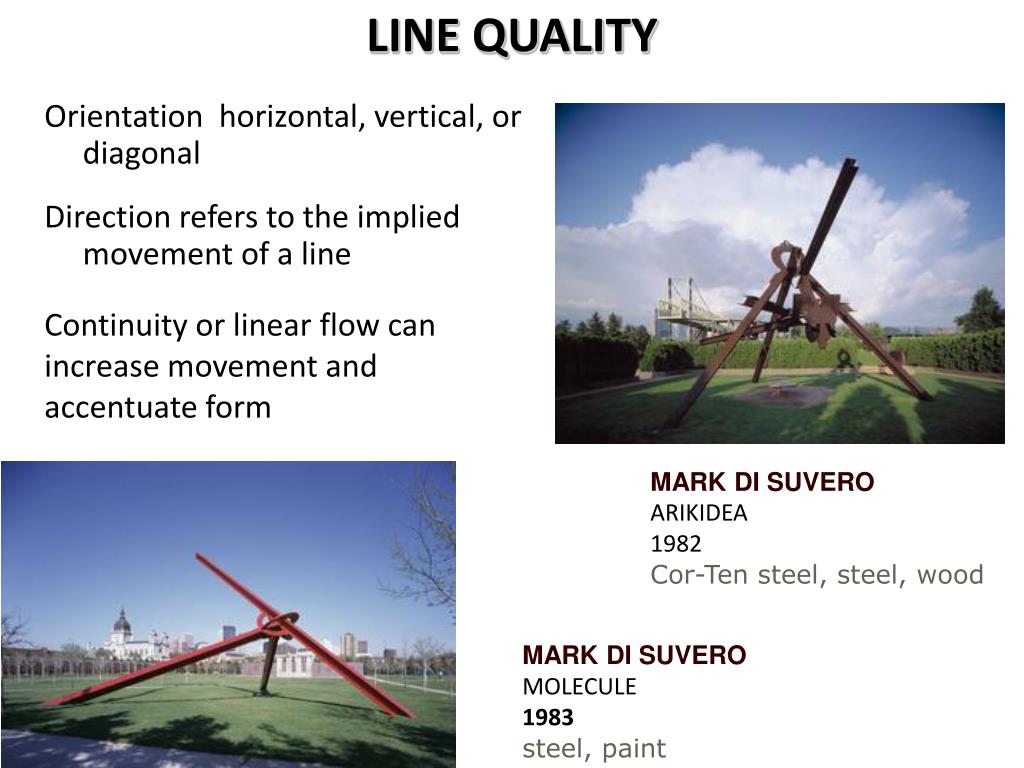 LINE QUALITY

Orientation horizontal, vertical, or diagonal

Direction refers to the implied movement of a line

Continuity or linear flow can increase movement and accentuate form

MARK DI SUVERO
ARIKIDEA
1982
Cor-Ten steel, steel, wood

MARK DI SUVERO
MOLECULE
1983
steel, paint